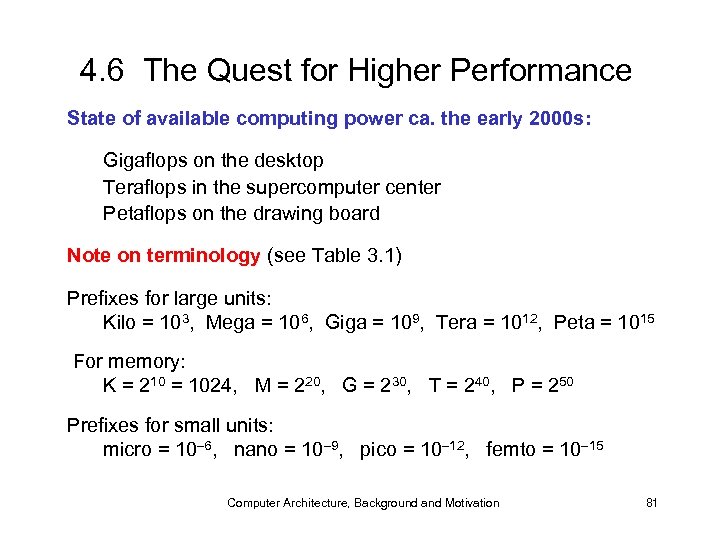 4.6 The Quest for Higher Performance

State of available computing power ca. the early 2000s:

Gigaflops on the desktop
Teraflops in the supercomputer center
Petaflops on the drawing board

Note on terminology (see Table 3.1)

Prefixes for large units:
Kilo = $10^3$, Mega = $10^6$, Giga = $10^9$, Tera = $10^{12}$, Peta = $10^{15}$

For memory:
K = $2^{10}$ = 1024, M = $2^{20}$, G = $2^{30}$, T = $2^{40}$, P = $2^{50}$

Prefixes for small units:
micro = $10^{-6}$, nano = $10^{-9}$, pico = $10^{-12}$, femto = $10^{-15}$

Computer Architecture, Background and Motivation

81